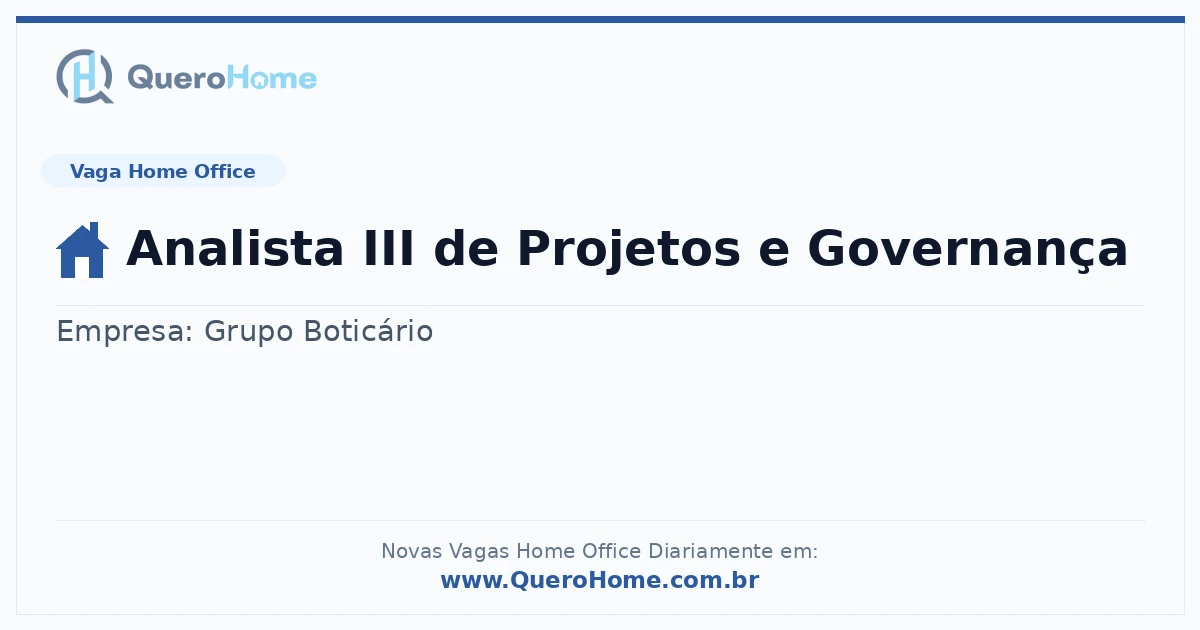 QueroHome

Vaga Home Office

Analista III de Projetos e Governança

Empresa: Grupo Boticário

Novas Vagas Home Office Diariamente em:
www.QueroHome.com.br